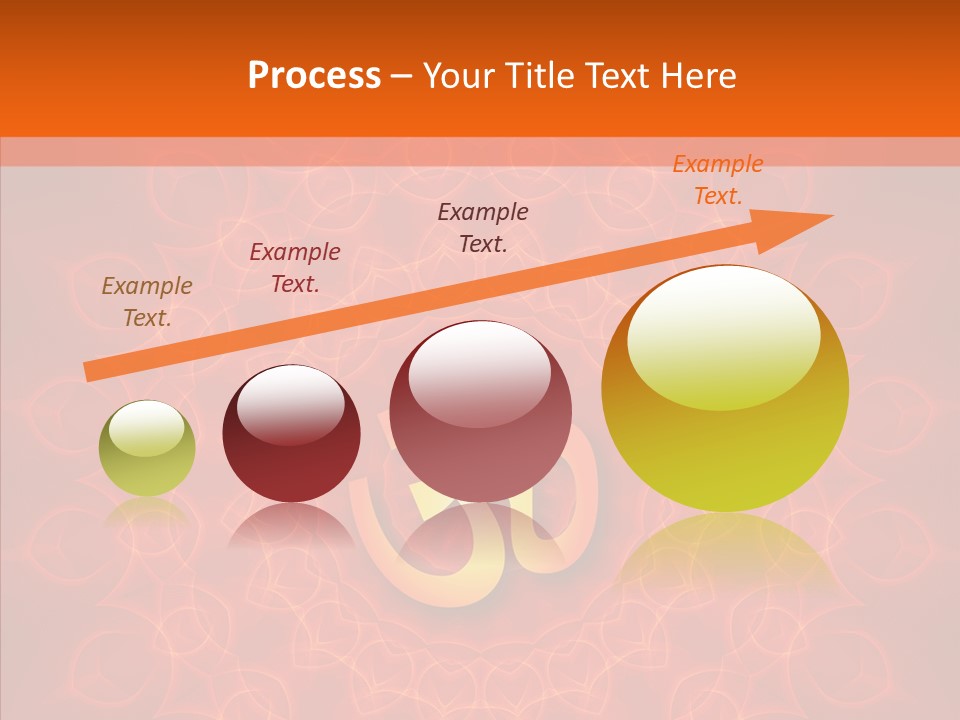 Process – Your Title Text Here

Example Text.

Example Text.

Example Text.

Example Text.